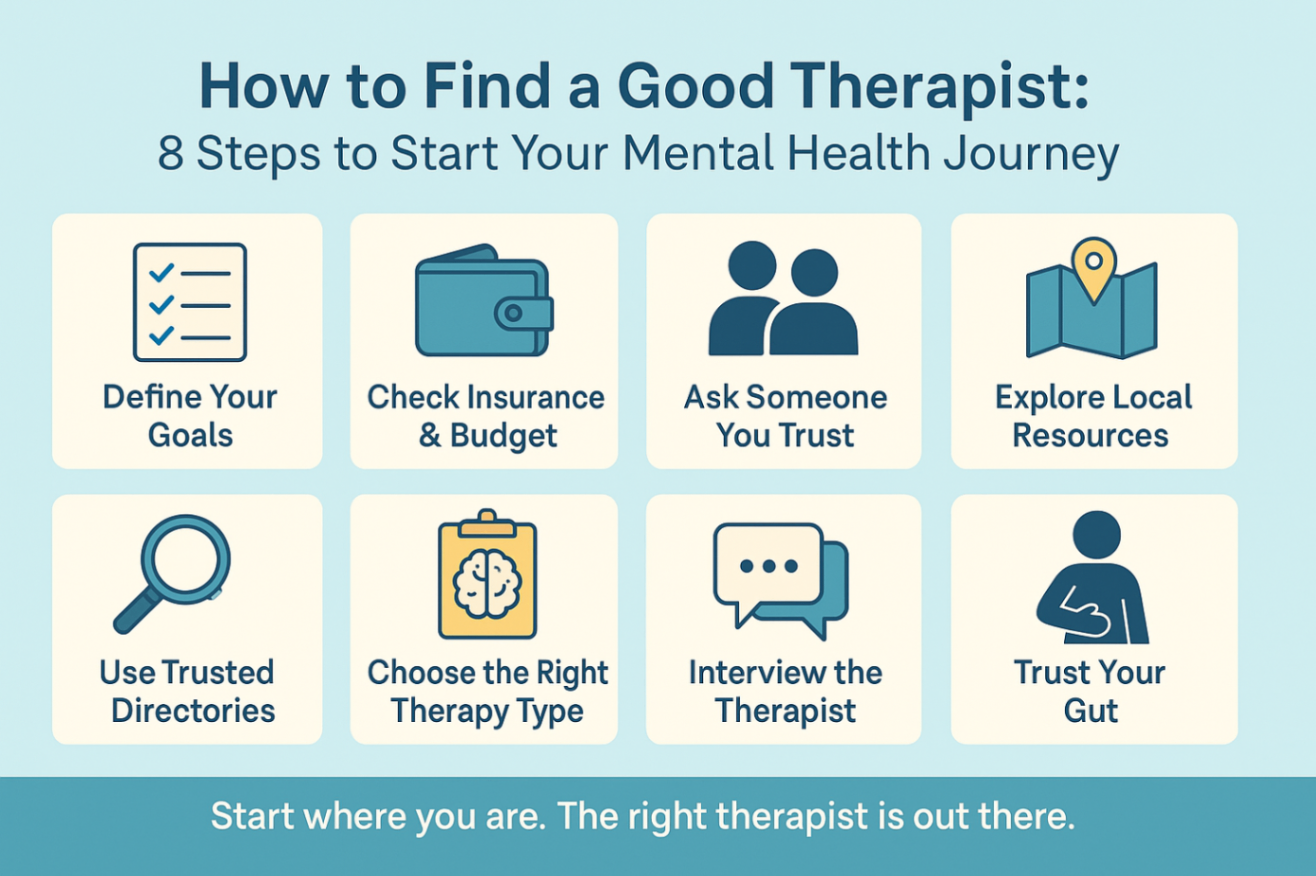 How to Find a Good Therapist:
8 Steps to Start Your Mental Health Journey

Define Your Goals

Check Insurance & Budget

Ask Someone You Trust

Explore Local Resources

Use Trusted Directories

Choose the Right Therapy Type

Interview the Therapist

Trust Your Gut

Start where you are. The right therapist is out there.